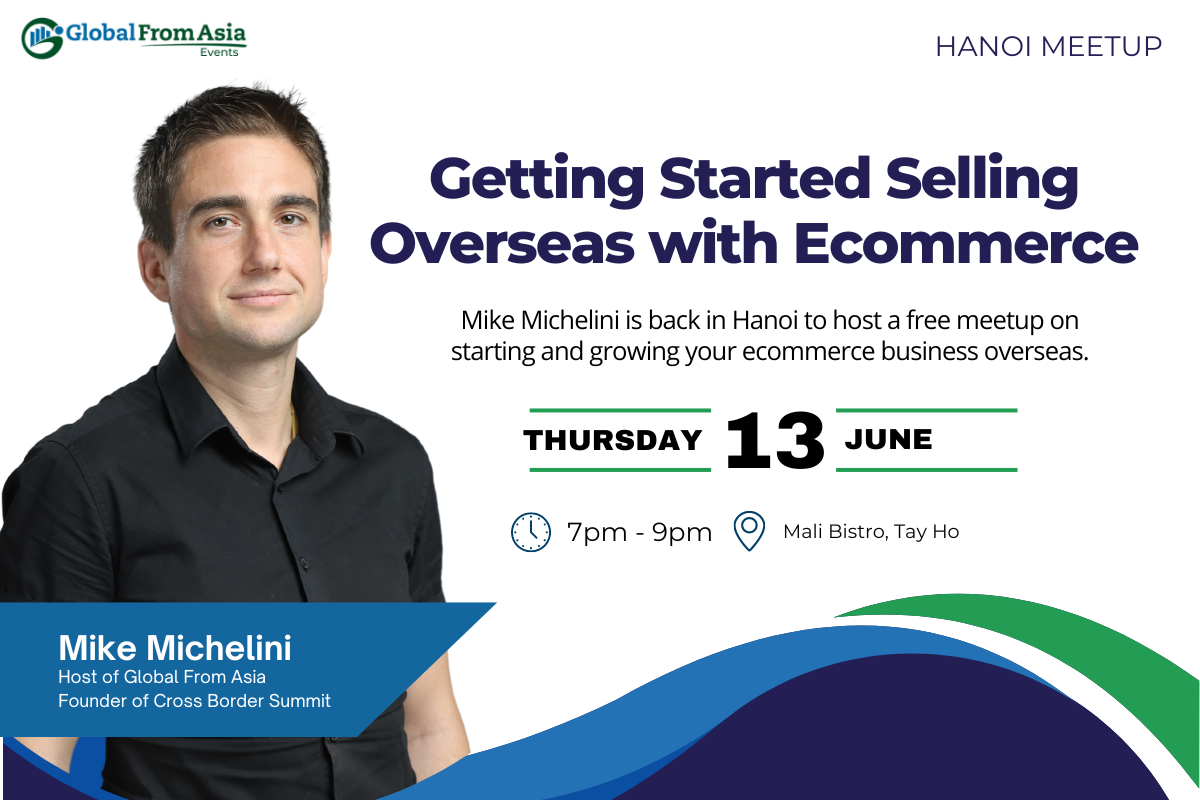 Global From Asia
Events

HANOI MEETUP

Getting Started Selling Overseas with Ecommerce

Mike Michelini is back in Hanoi to host a free meetup on starting and growing your ecommerce business overseas.

THURSDAY 13 JUNE

7pm - 9pm

Mali Bistro, Tay Ho

Mike Michelini
Host of Global From Asia
Founder of Cross Border Summit